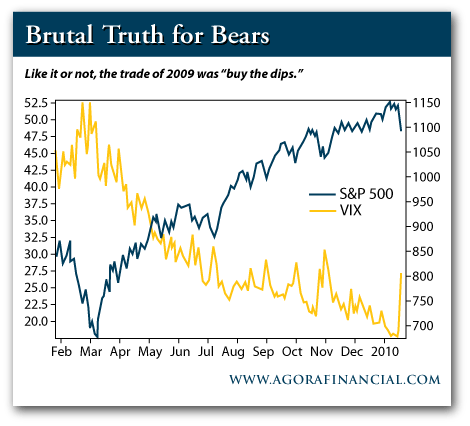 Brutal Truth for Bears

Like it or not, the trade of 2009 was "buy the dips."

52.5
50.0
47.5
45.0
42.5
40.0
37.5
35.0
32.5
30.0
27.5
25.0
22.5
20.0

1150
1100
1050
1000
950
900
850
800
750
700

S&P 500
VIX

Feb Mar Apr May Jun Jul Aug Sep Oct Nov Dec 2010

WWW.AGORAFINANCIAL.COM